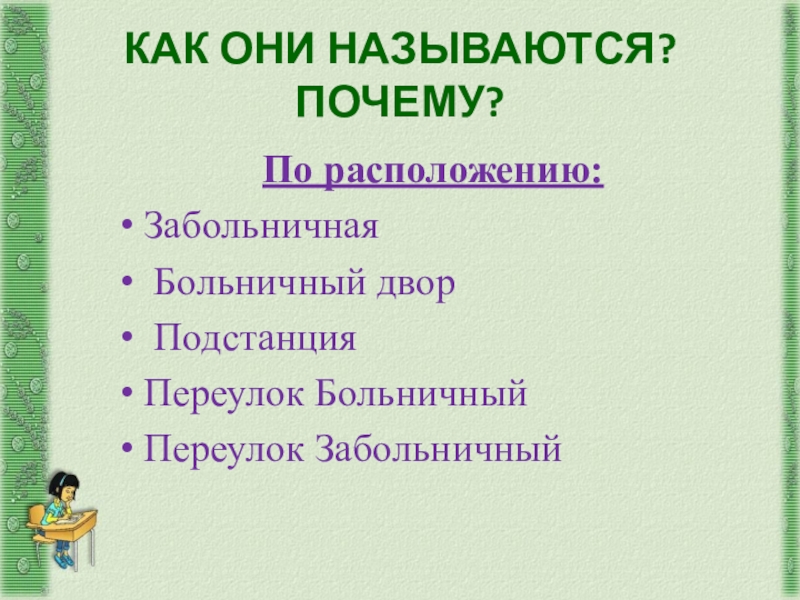 КАК ОНИ НАЗЫВАЮТСЯ? ПОЧЕМУ?

По расположению:

• Забольничная
• Больничный двор
• Подстанция
• Переулок Больничный
• Переулок Забольничный